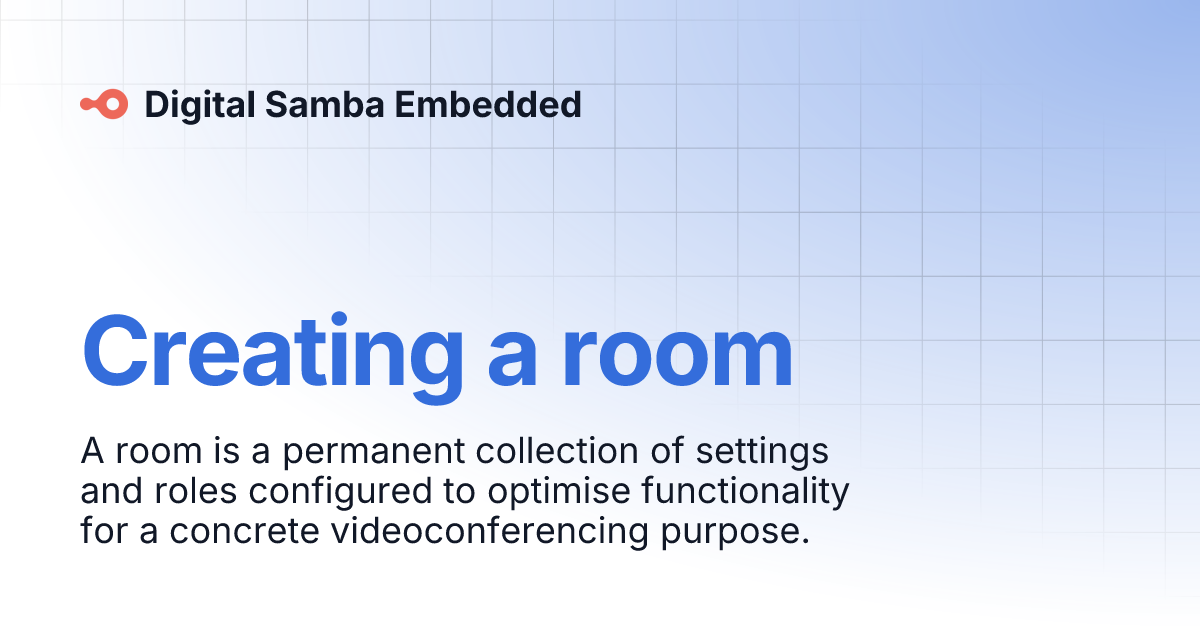 Digital Samba Embedded

Creating a room

A room is a permanent collection of settings and roles configured to optimise functionality for a concrete videoconferencing purpose.